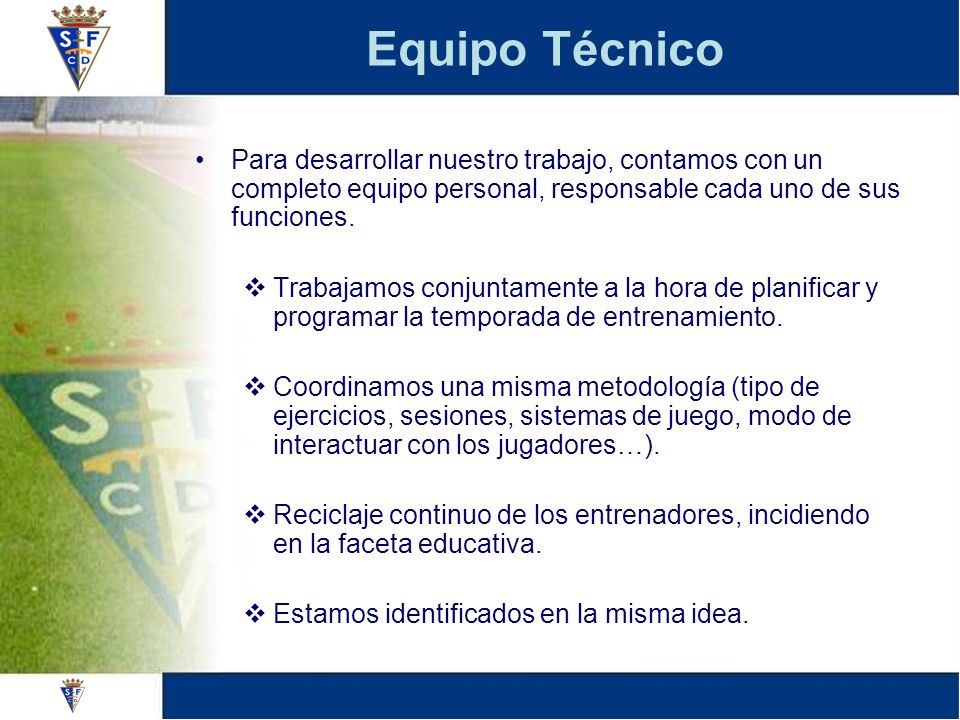 S F
C D

Equipo Técnico

• Para desarrollar nuestro trabajo, contamos con un completo equipo personal, responsable cada uno de sus funciones.

❖ Trabajamos conjuntamente a la hora de planificar y programar la temporada de entrenamiento.

❖ Coordinamos una misma metodología (tipo de ejercicios, sesiones, sistemas de juego, modo de interactuar con los jugadores…).

❖ Reciclaje continuo de los entrenadores, incidiendo en la faceta educativa.

❖ Estamos identificados en la misma idea.

S F
C D